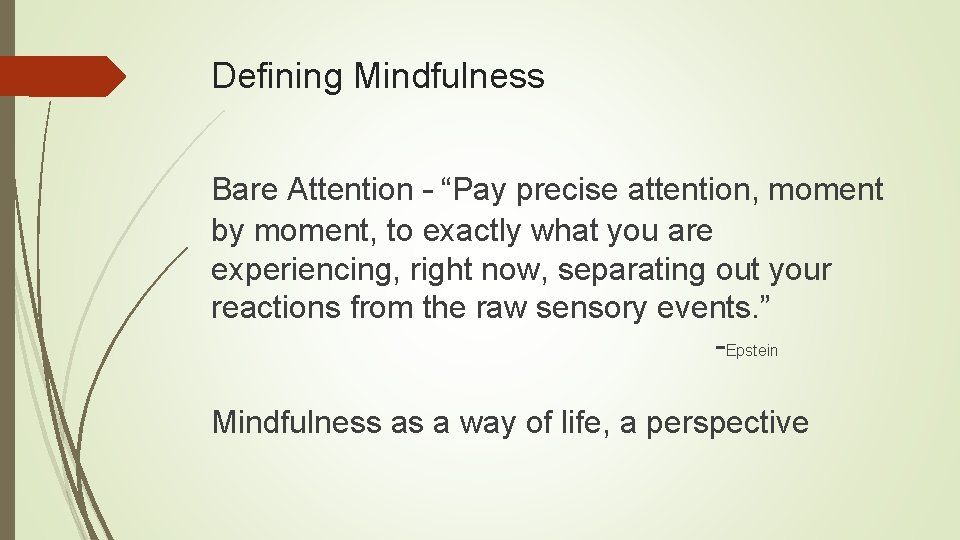 Defining Mindfulness

Bare Attention - “Pay precise attention, moment by moment, to exactly what you are experiencing, right now, separating out your reactions from the raw sensory events.”

-Epstein

Mindfulness as a way of life, a perspective